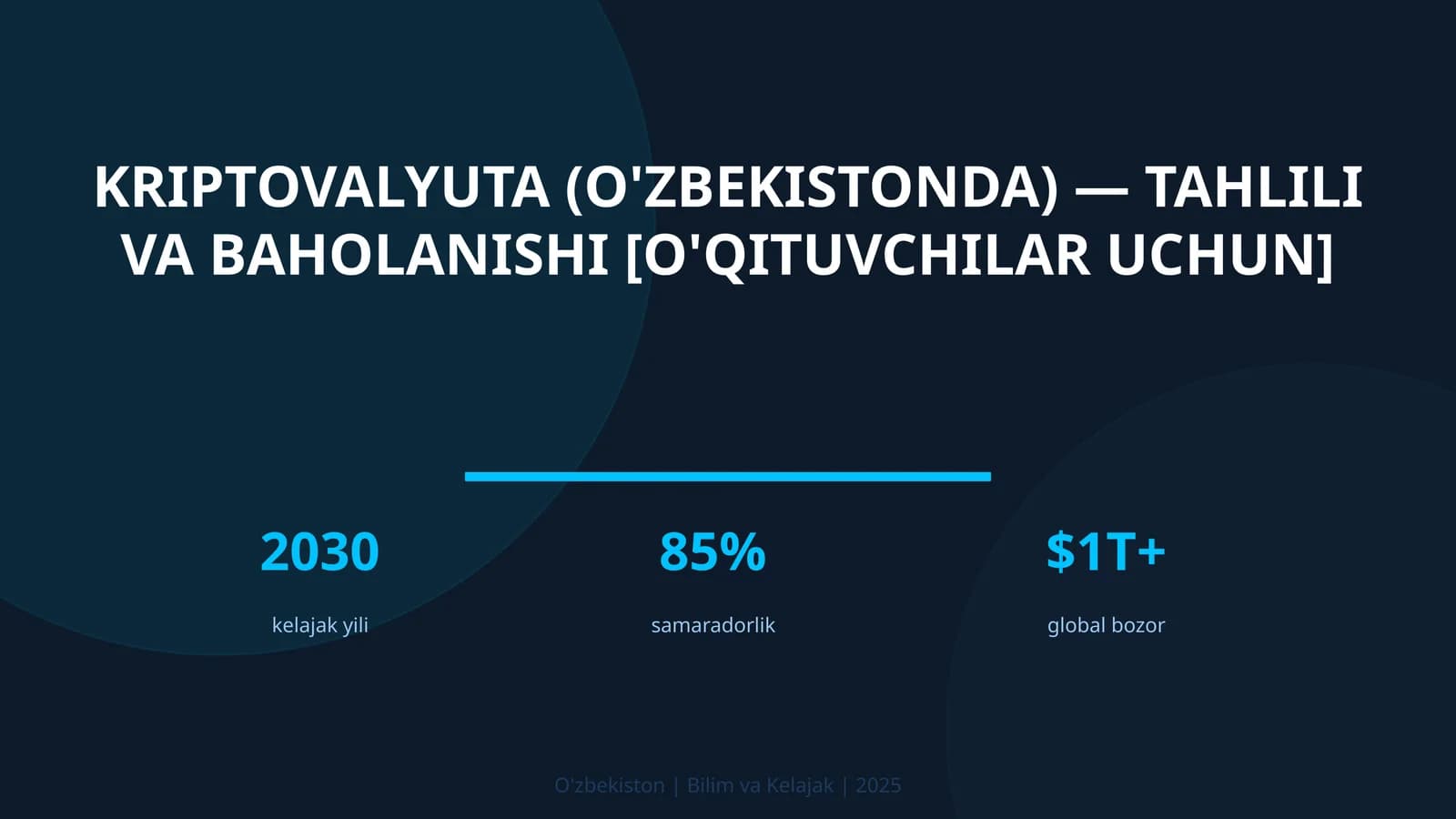 KRIPTOVALYUTA (O'ZBEKISTONDA) — TAHLILI VA BAHOLANISHI [O'QITUVCHILAR UCHUN]

2030

kelajak yili

85%

samaradorlik

$1T+

global bozor

O'zbekiston | Bilim va Kelajak | 2025